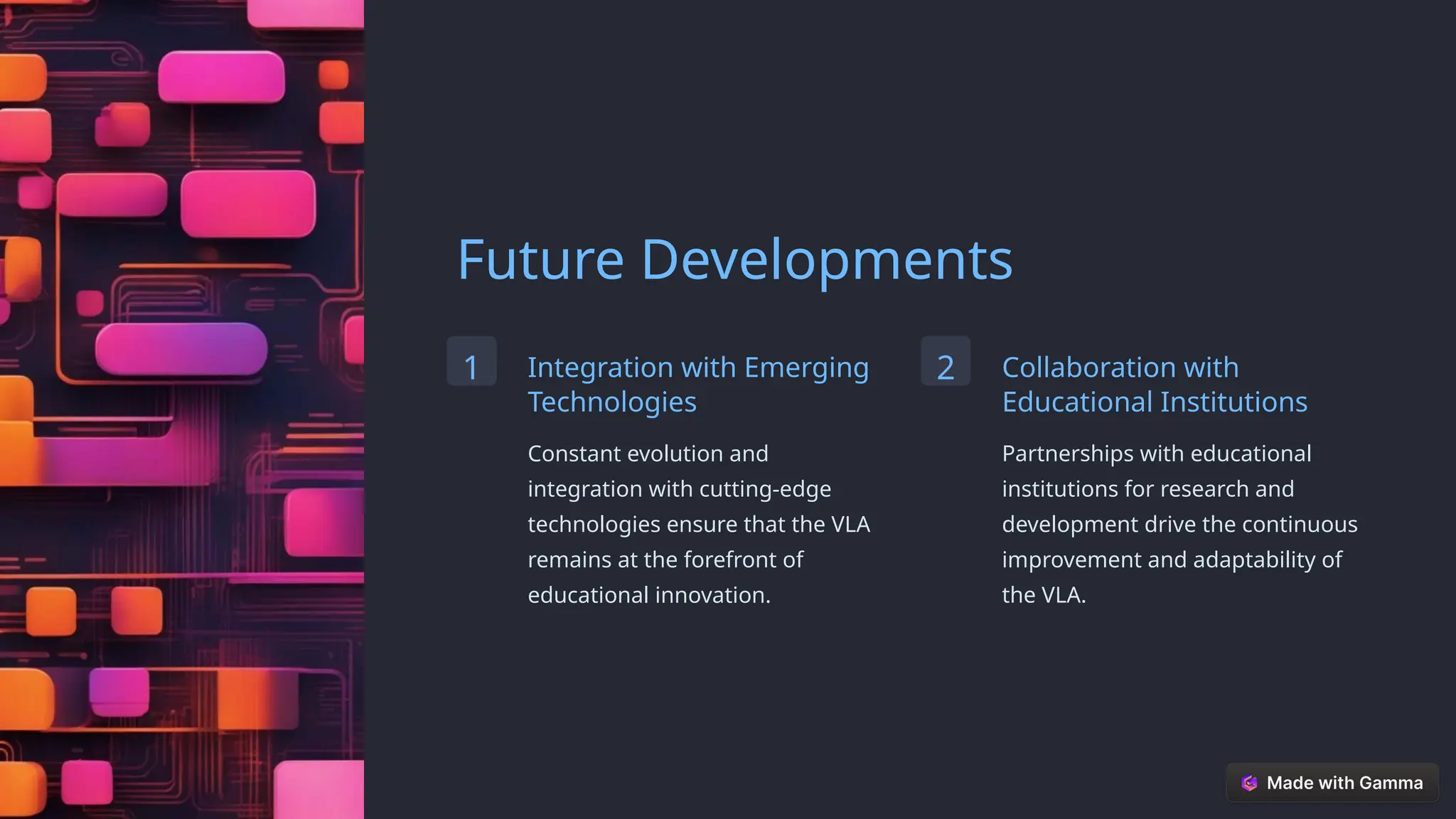 Future Developments

1

Integration with Emerging Technologies

Constant evolution and integration with cutting-edge technologies ensure that the VLA remains at the forefront of educational innovation.

2

Collaboration with Educational Institutions

Partnerships with educational institutions for research and development drive the continuous improvement and adaptability of the VLA.

Made with Gamma